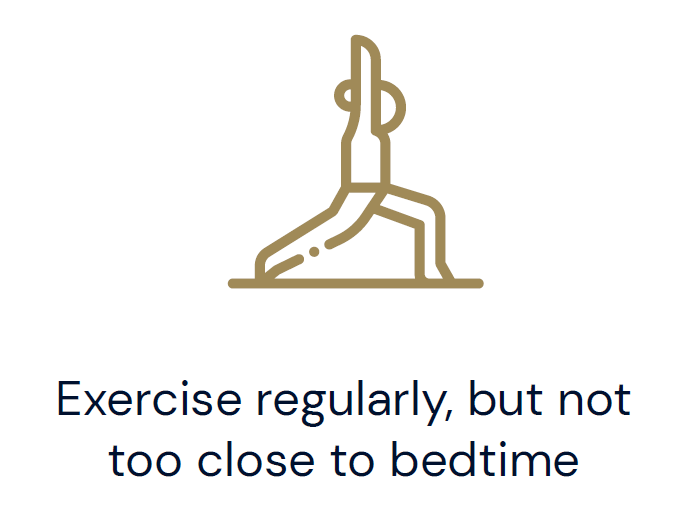 Exercise regularly, but not too close to bedtime